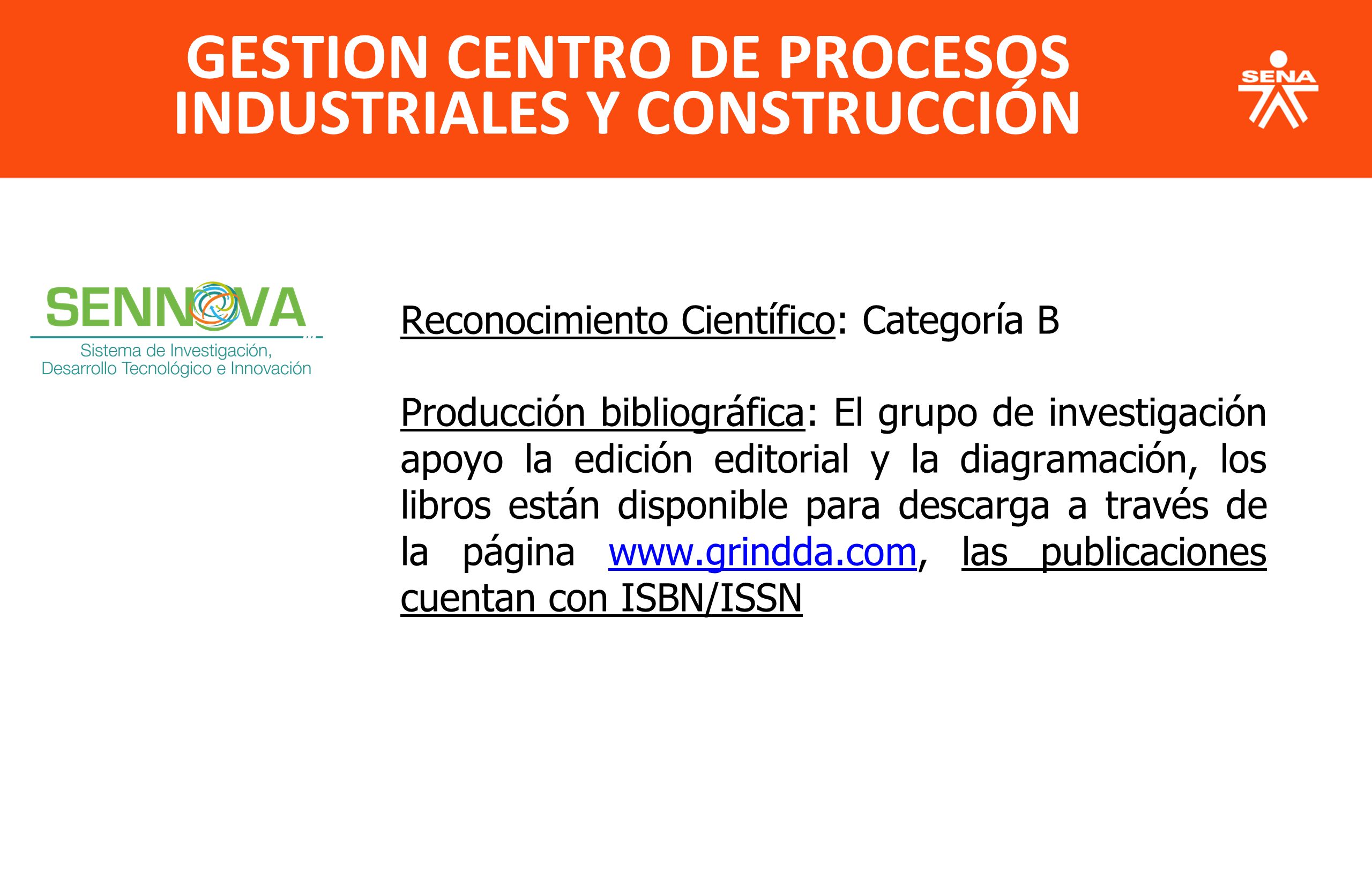 GESTION CENTRO DE PROCESOS INDUSTRIALES Y CONSTRUCCIÓN

SENA

SENNOVA
Sistema de Investigación, Desarrollo Tecnológico e Innovación

Reconocimiento Científico: Categoría B

Producción bibliográfica: El grupo de investigación apoyo la edición editorial y la diagramación, los libros están disponible para descarga a través de la página www.grindda.com, las publicaciones cuentan con ISBN/ISSN